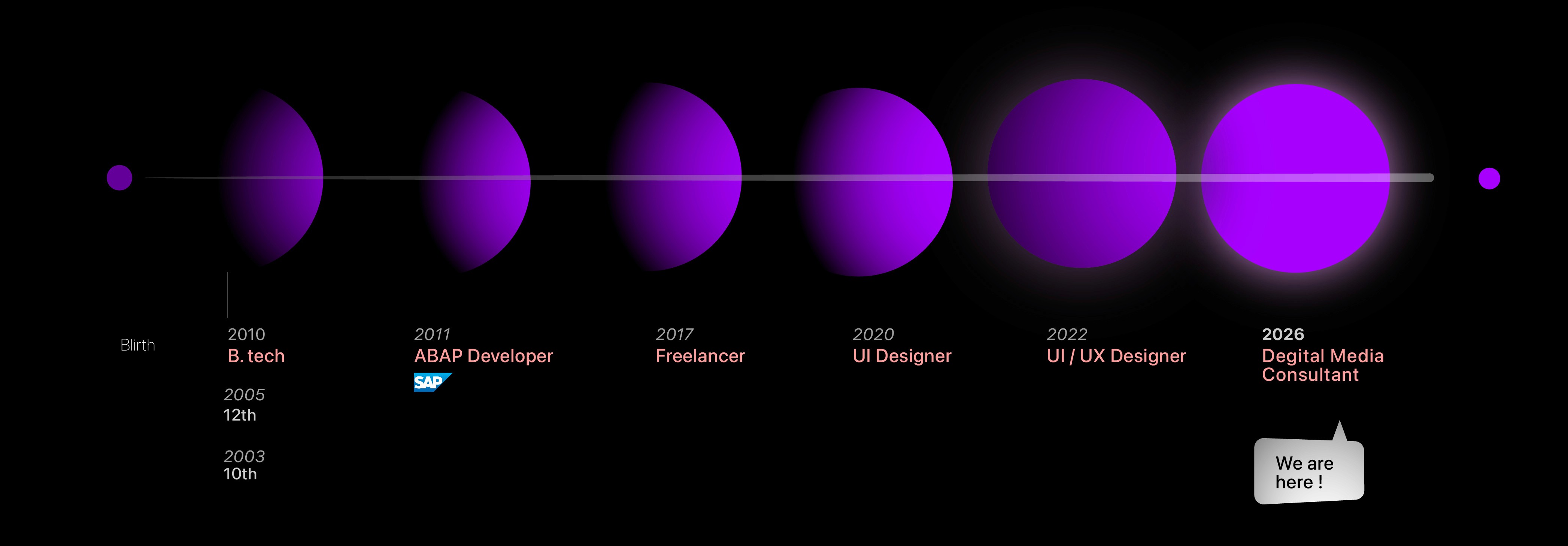 Blirth

2010
B. tech

2005
12th

2003
10th

2011
ABAP Developer
SAP

2017
Freelancer

2020
UI Designer

2022
UI / UX Designer

2026
Degital Media Consultant

We are here !